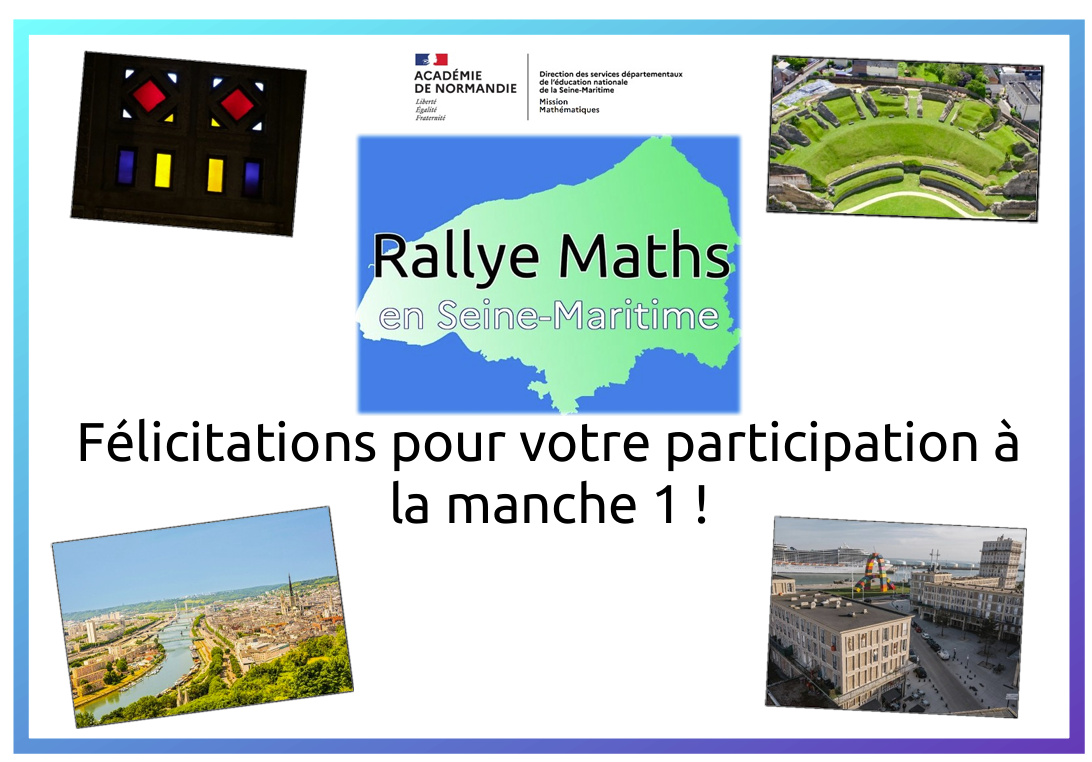 ACADÉMIE DE NORMANDIE
Liberté
Égalité
Fraternité

Direction des services départementaux de l'éducation nationale de la Seine-Maritime
Mission Mathématiques

Rallye Maths
en Seine-Maritime

Félicitations pour votre participation à la manche 1 !